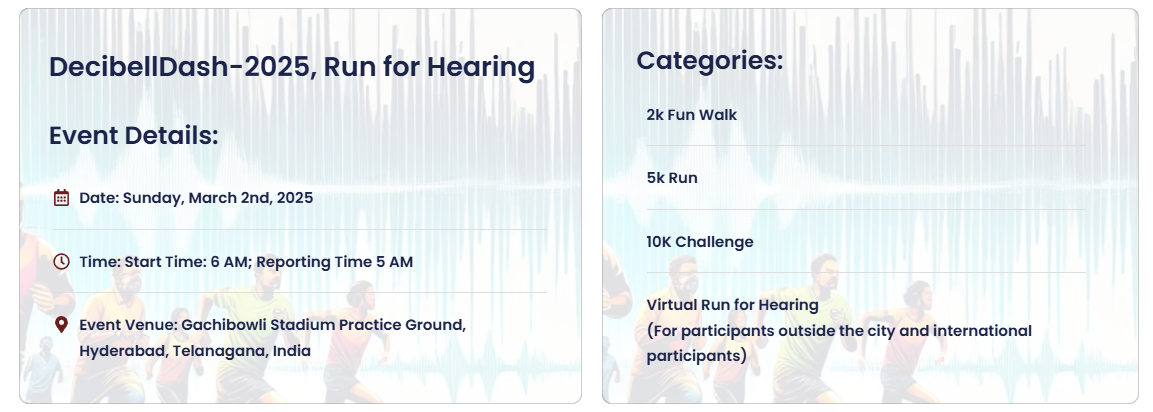 DecibellDash-2025, Run for Hearing

Event Details:

Date: Sunday, March 2nd, 2025

Time: Start Time: 6 AM; Reporting Time 5 AM

Event Venue: Gachibowli Stadium Practice Ground, Hyderabad, Telanagana, India

Categories:

2k Fun Walk

5k Run

10K Challenge

Virtual Run for Hearing
(For participants outside the city and international participants)